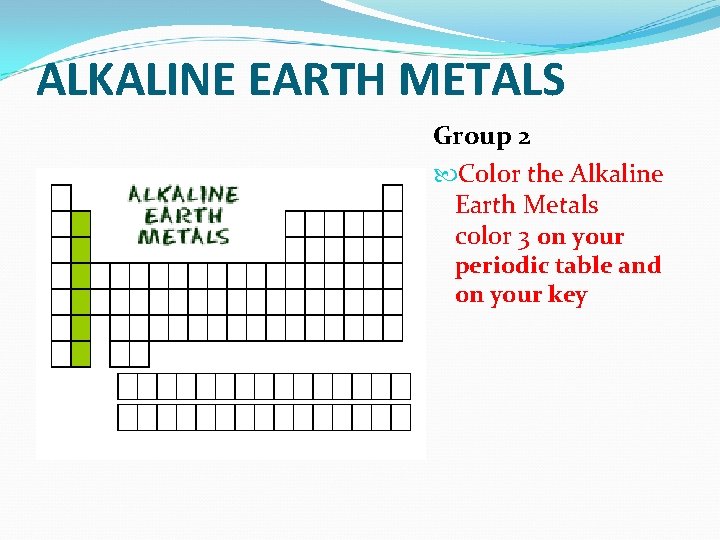 ALKALINE EARTH METALS

ALKALINE EARTH METALS

Group 2

Color the Alkaline Earth Metals color 3 on your periodic table and on your key